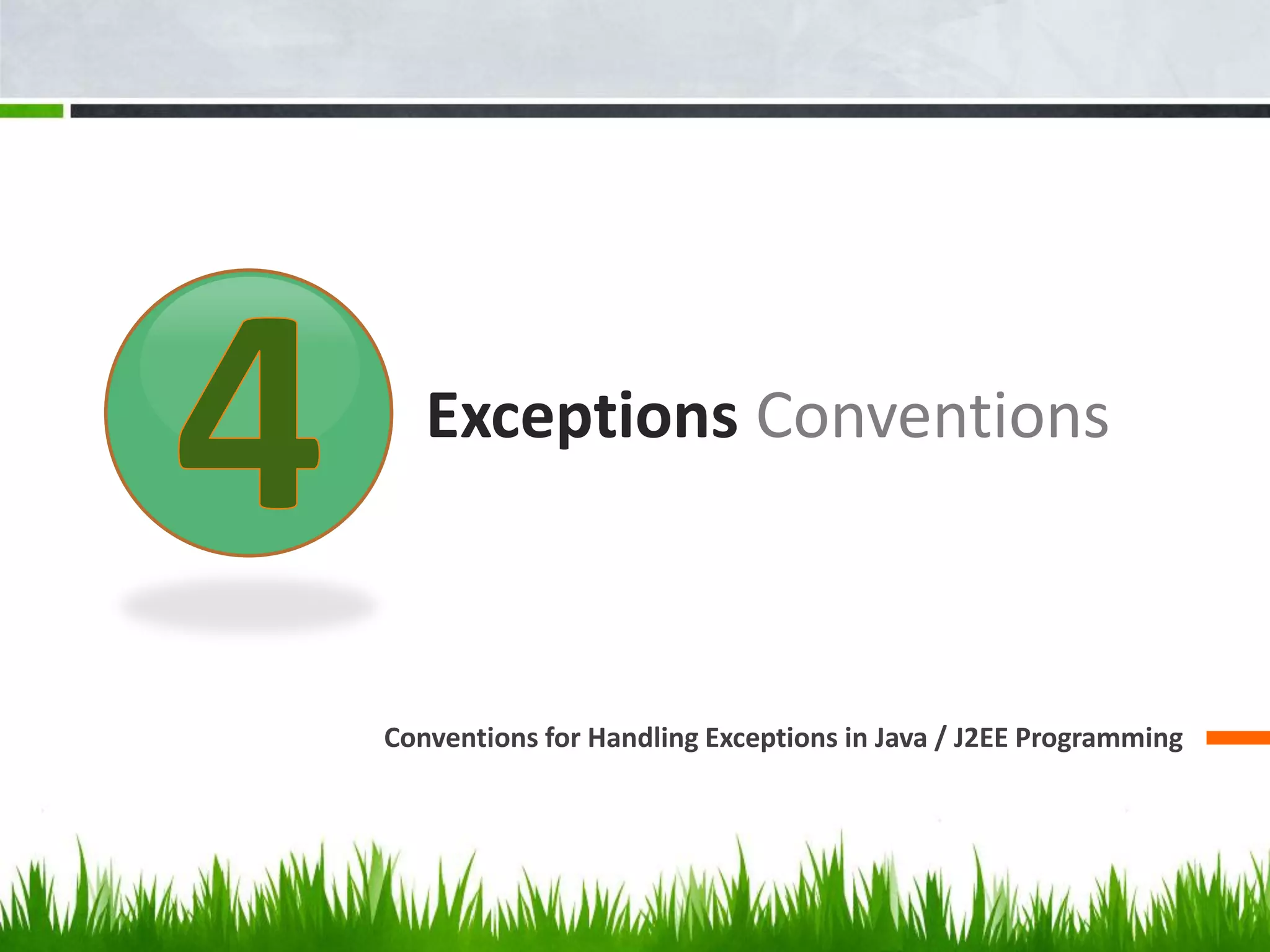 4

Exceptions Conventions

Conventions for Handling Exceptions in Java / J2EE Programming